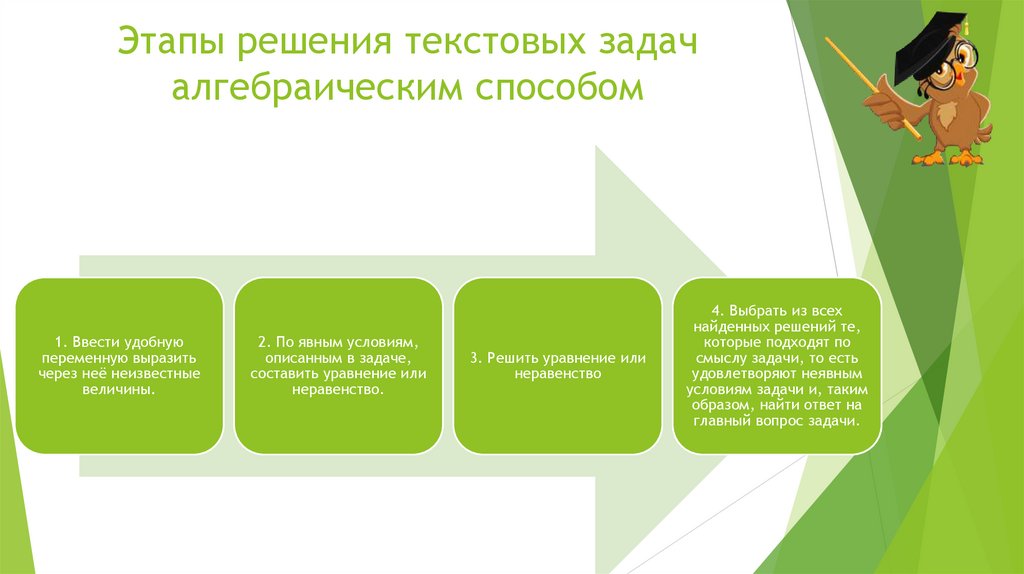 Этапы решения текстовых задач алгебраическим способом

1. Ввести удобную переменную выразить через неё неизвестные величины.

2. По явным условиям, описанным в задаче, составить уравнение или неравенство.

3. Решить уравнение или неравенство

4. Выбрать из всех найденных решений те, которые подходят по смыслу задачи, то есть удовлетворяют неявным условиям задачи и, таким образом, найти ответ на главный вопрос задачи.